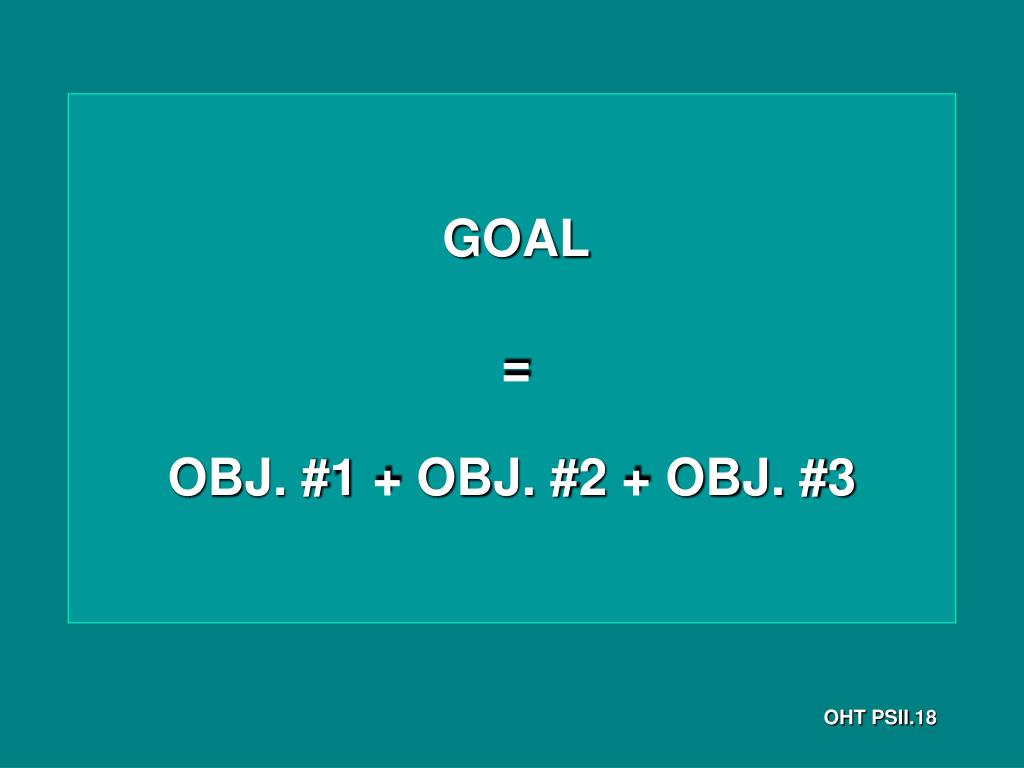 GOAL

=

OBJ. #1 + OBJ. #2 + OBJ. #3

OHT PSII.18